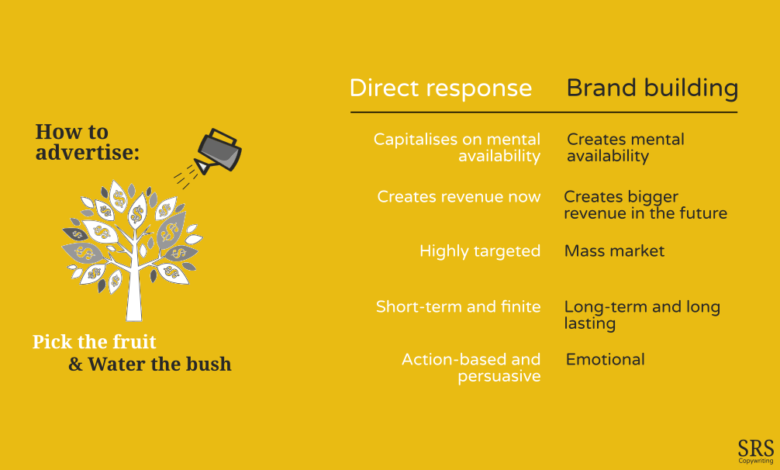 How to advertise:

Pick the fruit
& Water the bush

| Direct response | Brand building |
|---|---|
| Capitalises on mental availability | Creates mental availability |
| Creates revenue now | Creates bigger revenue in the future |
| Highly targeted | Mass market |
| Short-term and finite | Long-term and long lasting |
| Action-based and persuasive | Emotional |

SRS
Copywriting